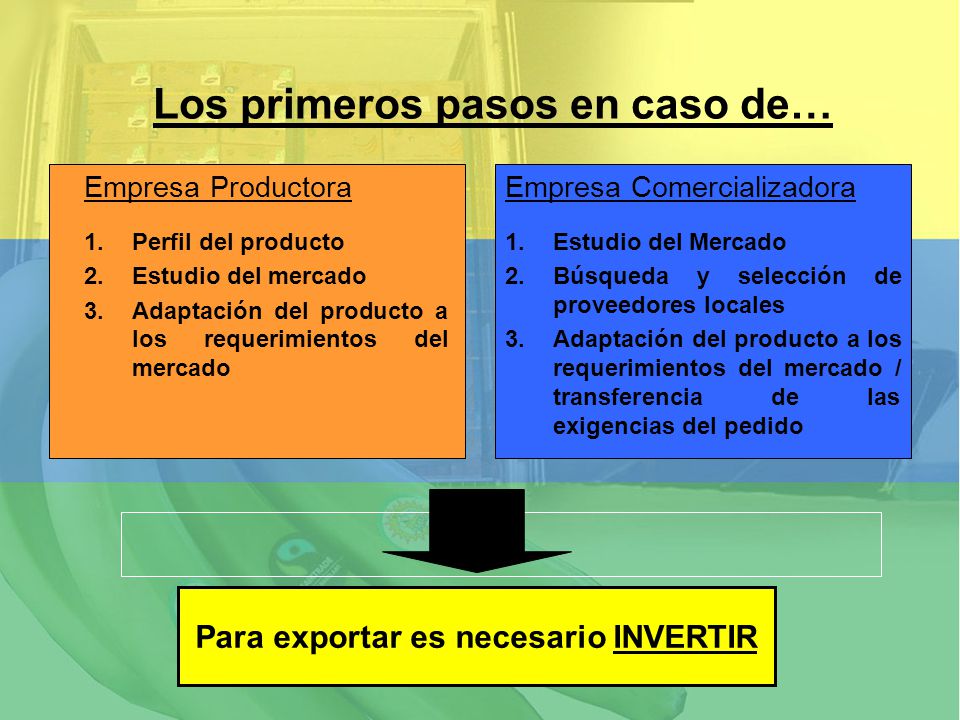 Los primeros pasos en caso de…

Empresa Productora

1. Perfil del producto
2. Estudio del mercado
3. Adaptación del producto a los requerimientos del mercado

Empresa Comercializadora

1. Estudio del Mercado
2. Búsqueda y selección de proveedores locales
3. Adaptación del producto a los requerimientos del mercado / transferencia de las exigencias del pedido

Para exportar es necesario INVERTIR